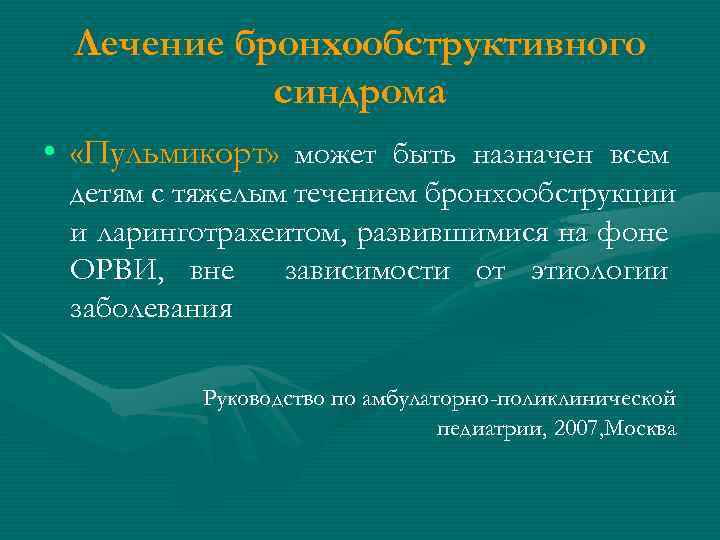 Лечение бронхообструктивного синдрома

• «Пульмикорт» может быть назначен всем детям с тяжелым течением бронхообструкции и ларинготрахеитом, развившимися на фоне ОРВИ, вне зависимости от этиологии заболевания

Руководство по амбулаторно-поликлинической педиатрии, 2007,Москва